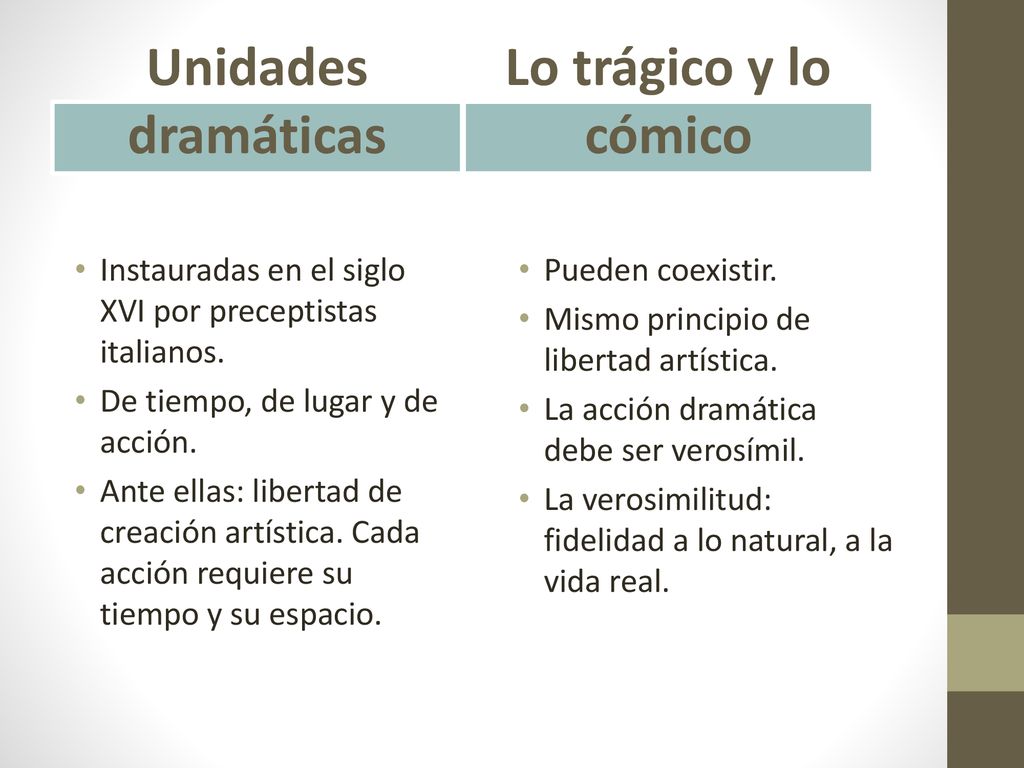 Unidades dramáticas

• Instauradas en el siglo XVI por preceptistas italianos.
• De tiempo, de lugar y de acción.
• Ante ellas: libertad de creación artística. Cada acción requiere su tiempo y su espacio.

Lo trágico y lo cómico

• Pueden coexistir.
• Mismo principio de libertad artística.
• La acción dramática debe ser verosímil.
• La verosimilitud: fidelidad a lo natural, a la vida real.